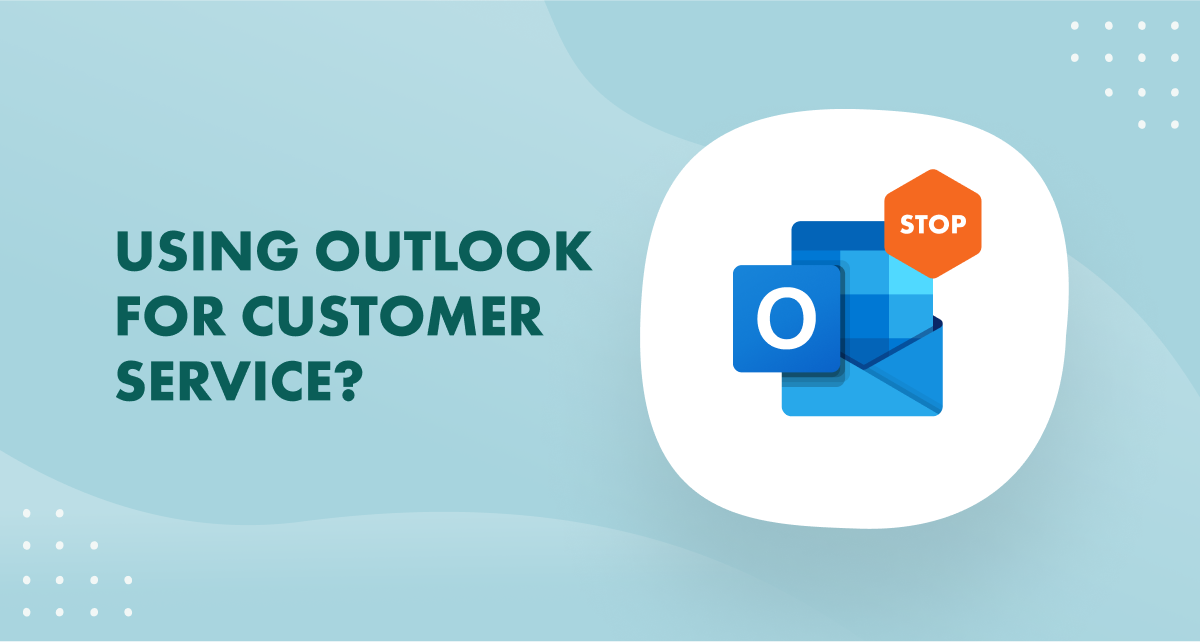 USING OUTLOOK FOR CUSTOMER SERVICE?

STOP

O